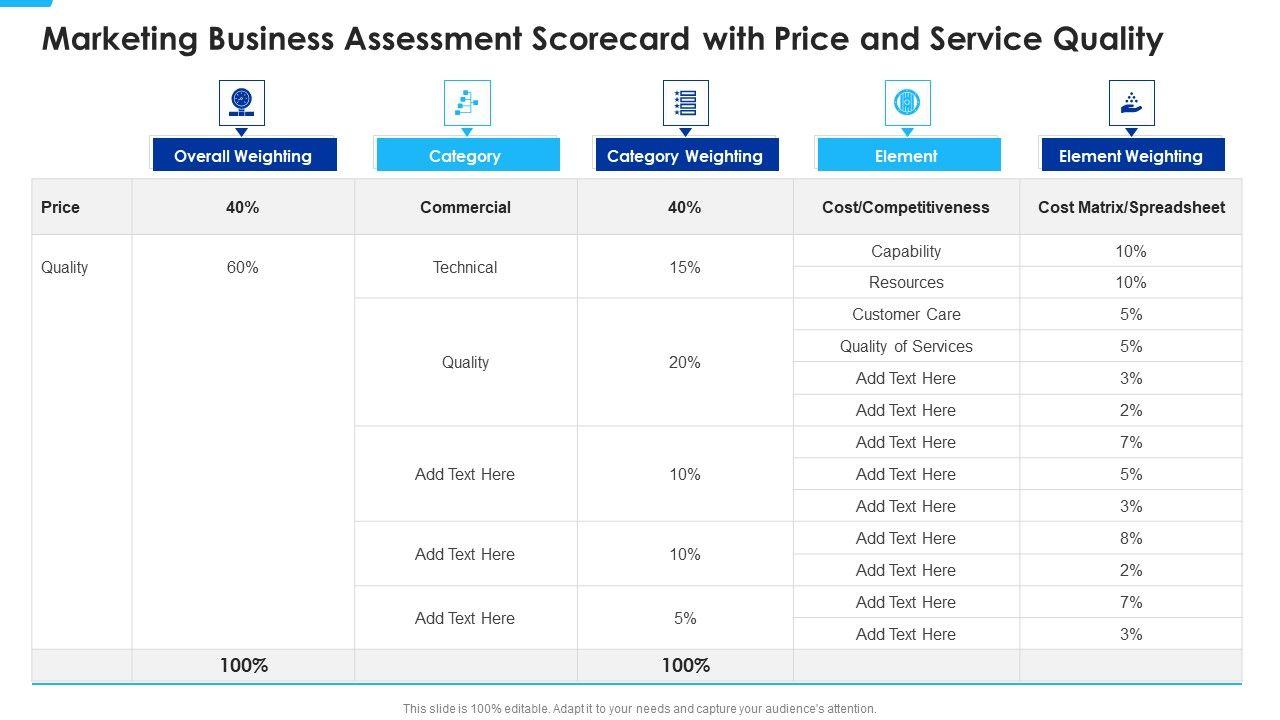 Marketing Business Assessment Scorecard with Price and Service Quality

| | Overall Weighting | Category | Category Weighting | Element | Element Weighting |
|---|---|---|---|---|---|
| Price | 40% | Commercial | 40% | Cost/Competitiveness | Cost Matrix/Spreadsheet |
| Quality | 60% | Technical | 15% | Capability | 10% |
| | | | | Resources | 10% |
| | | Quality | 20% | Customer Care | 5% |
| | | | | Quality of Services | 5% |
| | | | | Add Text Here | 3% |
| | | | | Add Text Here | 2% |
| | | Add Text Here | 10% | Add Text Here | 7% |
| | | | | Add Text Here | 5% |
| | | | | Add Text Here | 3% |
| | | Add Text Here | 10% | Add Text Here | 8% |
| | | | | Add Text Here | 2% |
| | | Add Text Here | 5% | Add Text Here | 7% |
| | | | | Add Text Here | 3% |
| | 100% | | 100% | | |

This slide is 100% editable. Adapt it to your needs and capture your audience's attention.